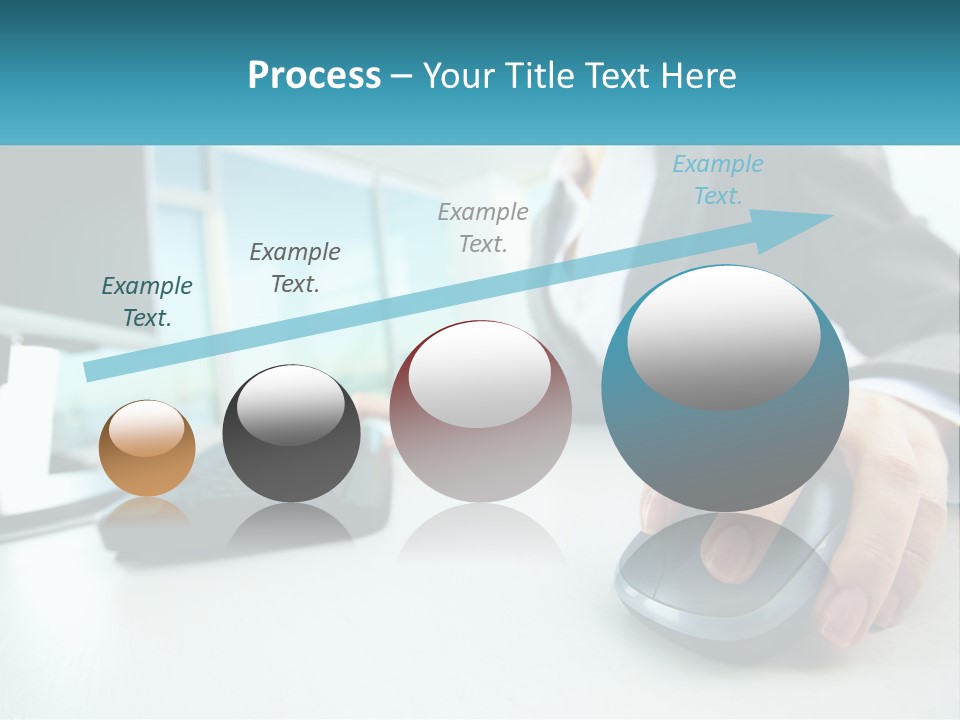 Process – Your Title Text Here

Example Text.

Example Text.

Example Text.

Example Text.